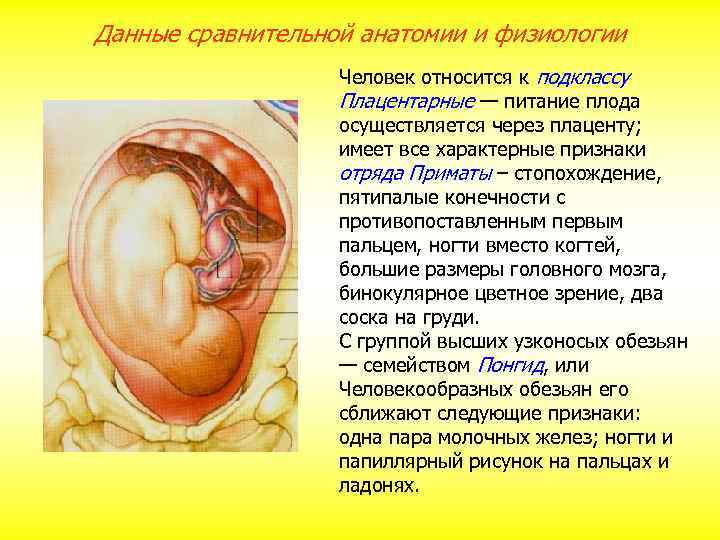 Данные сравнительной анатомии и физиологии

Человек относится к подклассу Плацентарные — питание плода осуществляется через плаценту; имеет все характерные признаки отряда Приматы – стопохождение, пятипалые конечности с противопоставленным первым пальцем, ногти вместо когтей, большие размеры головного мозга, бинокулярное цветное зрение, два соска на груди.
С группой высших узконосых обезьян — семейством Понгид, или Человекообразных обезьян его сближают следующие признаки: одна пара молочных желез; ногти и папиллярный рисунок на пальцах и ладонях.